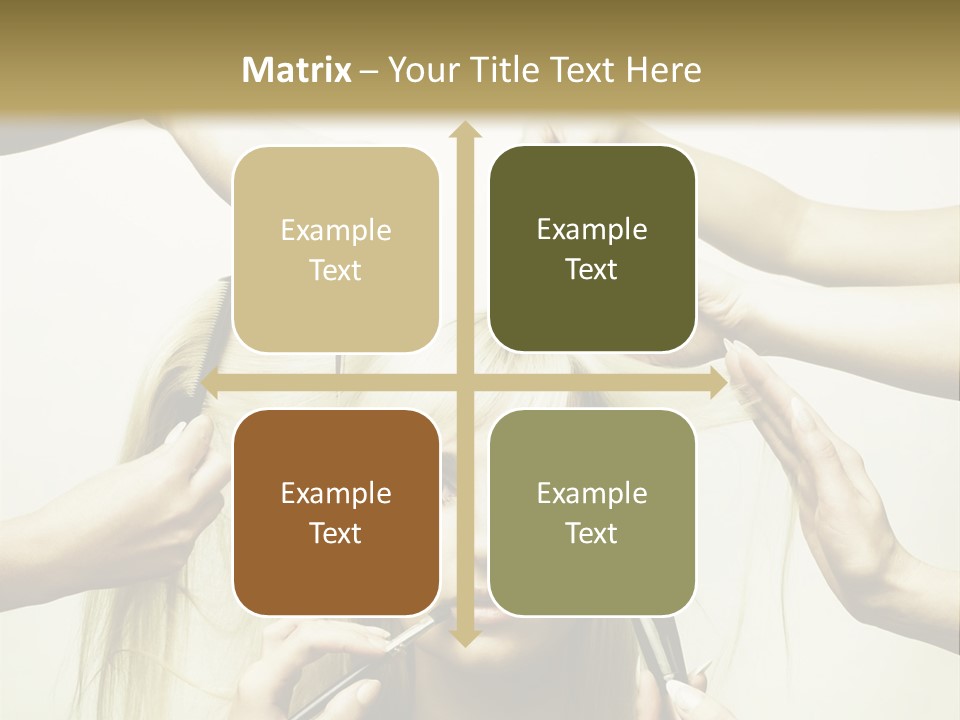 Matrix – Your Title Text Here

Example Text

Example Text

Example Text

Example Text